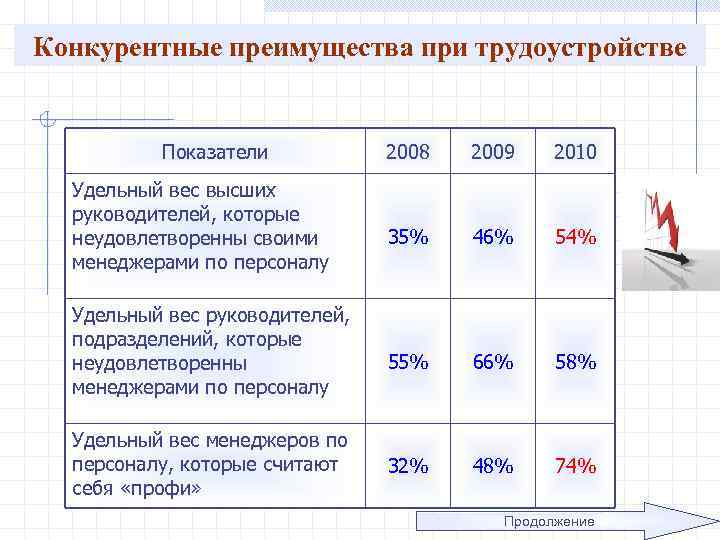 Конкурентные преимущества при трудоустройстве

| Показатели | 2008 | 2009 | 2010 |
|---|---|---|---|
| Удельный вес высших руководителей, которые неудовлетворенны своими менеджерами по персоналу | 35% | 46% | 54% |
| Удельный вес руководителей, подразделений, которые неудовлетворенны менеджерами по персоналу | 55% | 66% | 58% |
| Удельный вес менеджеров по персоналу, которые считают себя «профи» | 32% | 48% | 74% |

Продолжение